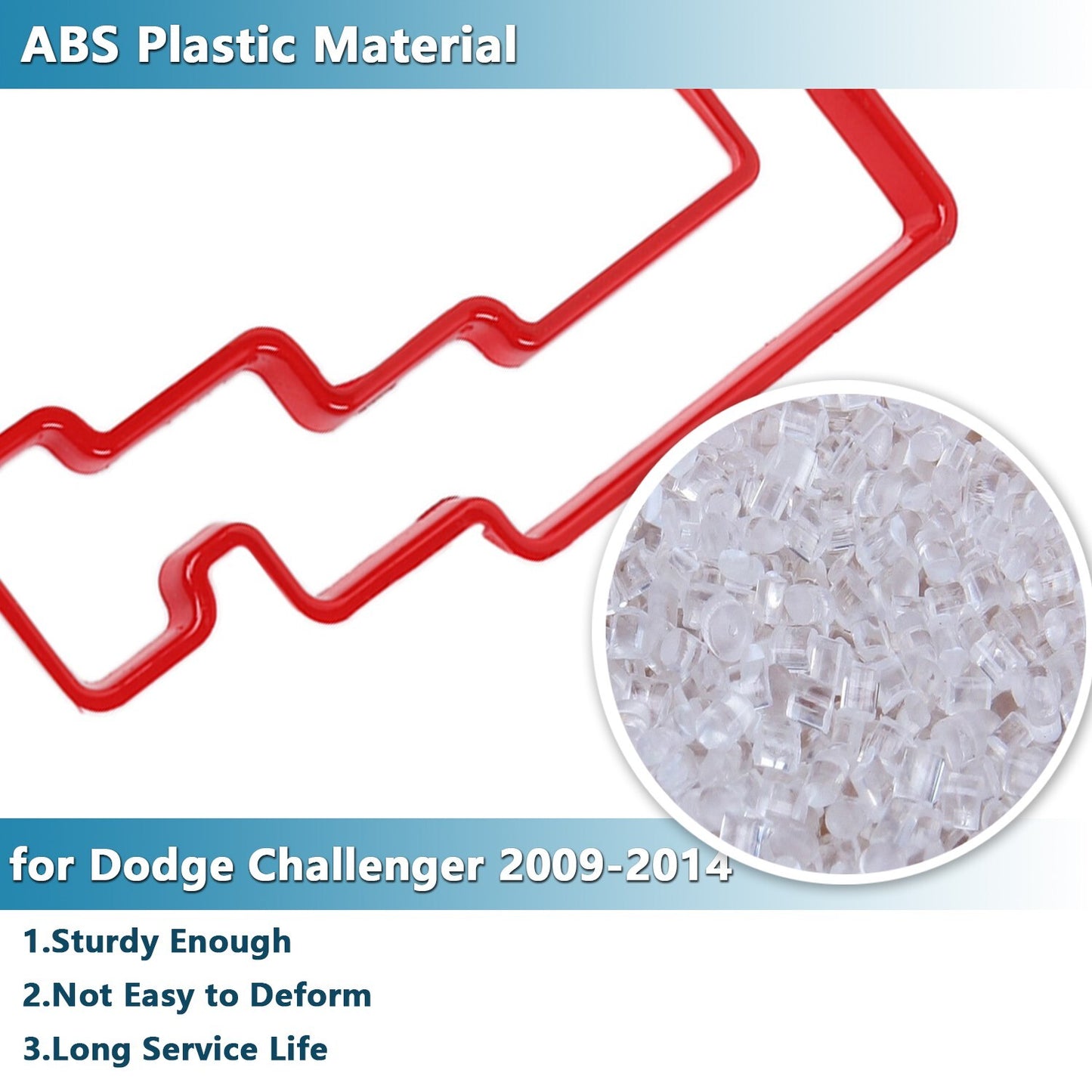 ABS Plastic Material

for Dodge Challenger 2009-2014

1.Sturdy Enough

2.Not Easy to Deform

3.Long Service Life